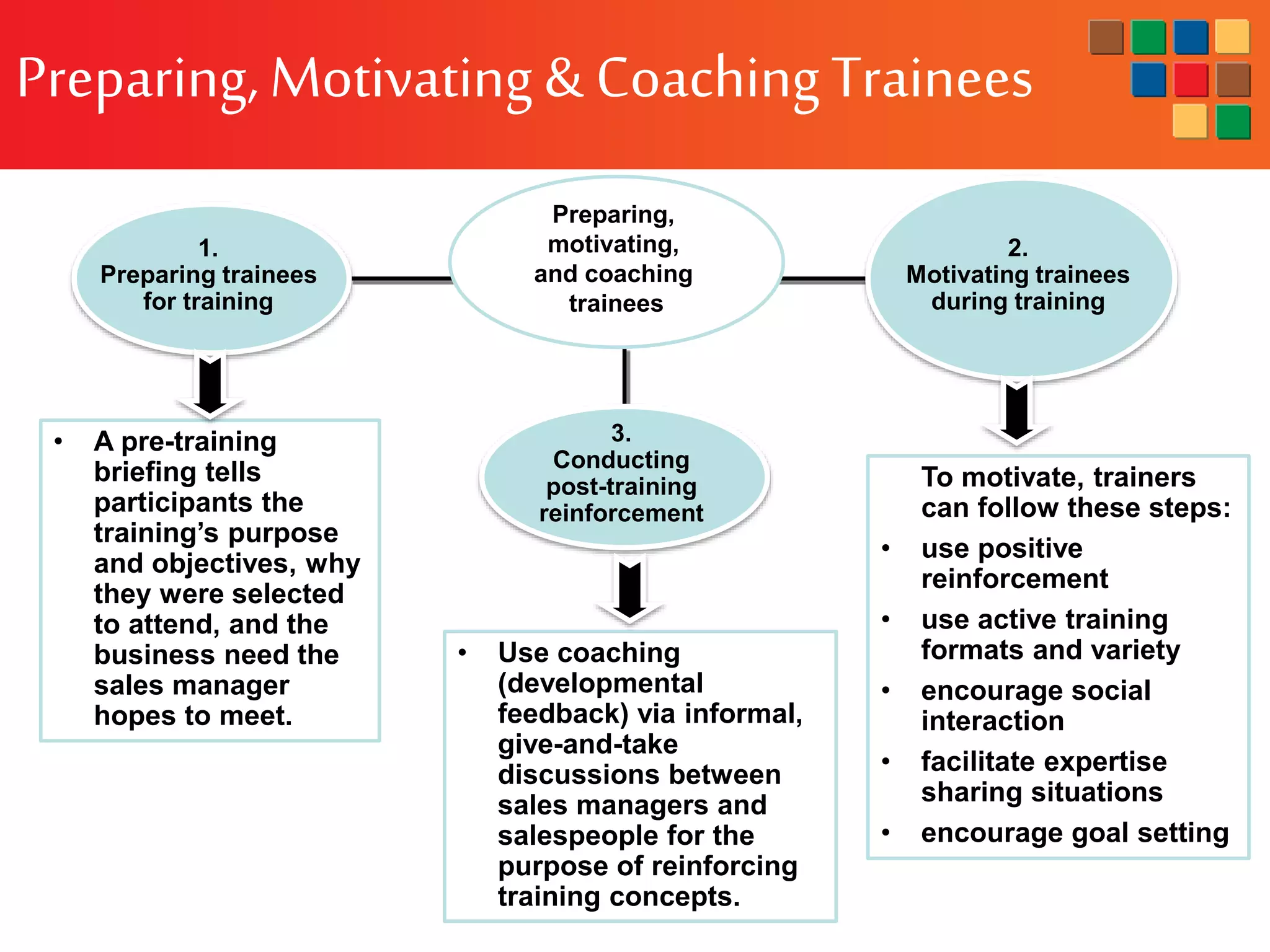 Preparing, Motivating & Coaching Trainees

Preparing, motivating, and coaching trainees

1.
Preparing trainees for training

• A pre-training briefing tells participants the training's purpose and objectives, why they were selected to attend, and the business need the sales manager hopes to meet.

3.
Conducting post-training reinforcement

• Use coaching (developmental feedback) via informal, give-and-take discussions between sales managers and salespeople for the purpose of reinforcing training concepts.

2.
Motivating trainees during training

To motivate, trainers can follow these steps:
• use positive reinforcement
• use active training formats and variety
• encourage social interaction
• facilitate expertise sharing situations
• encourage goal setting